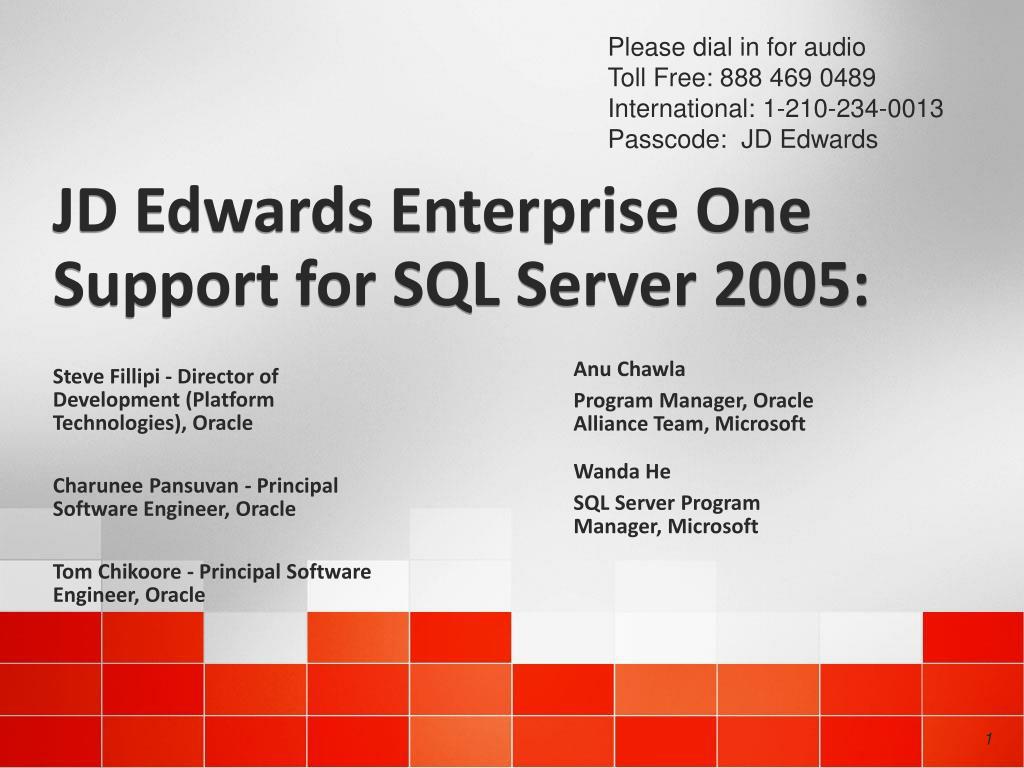 Please dial in for audio
Toll Free: 888 469 0489
International: 1-210-234-0013
Passcode: JD Edwards

JD Edwards Enterprise One Support for SQL Server 2005:

Steve Fillipi - Director of Development (Platform Technologies), Oracle

Charunee Pansuvan - Principal Software Engineer, Oracle

Tom Chikoore - Principal Software Engineer, Oracle

Anu Chawla

Program Manager, Oracle Alliance Team, Microsoft

Wanda He

SQL Server Program Manager, Microsoft

1